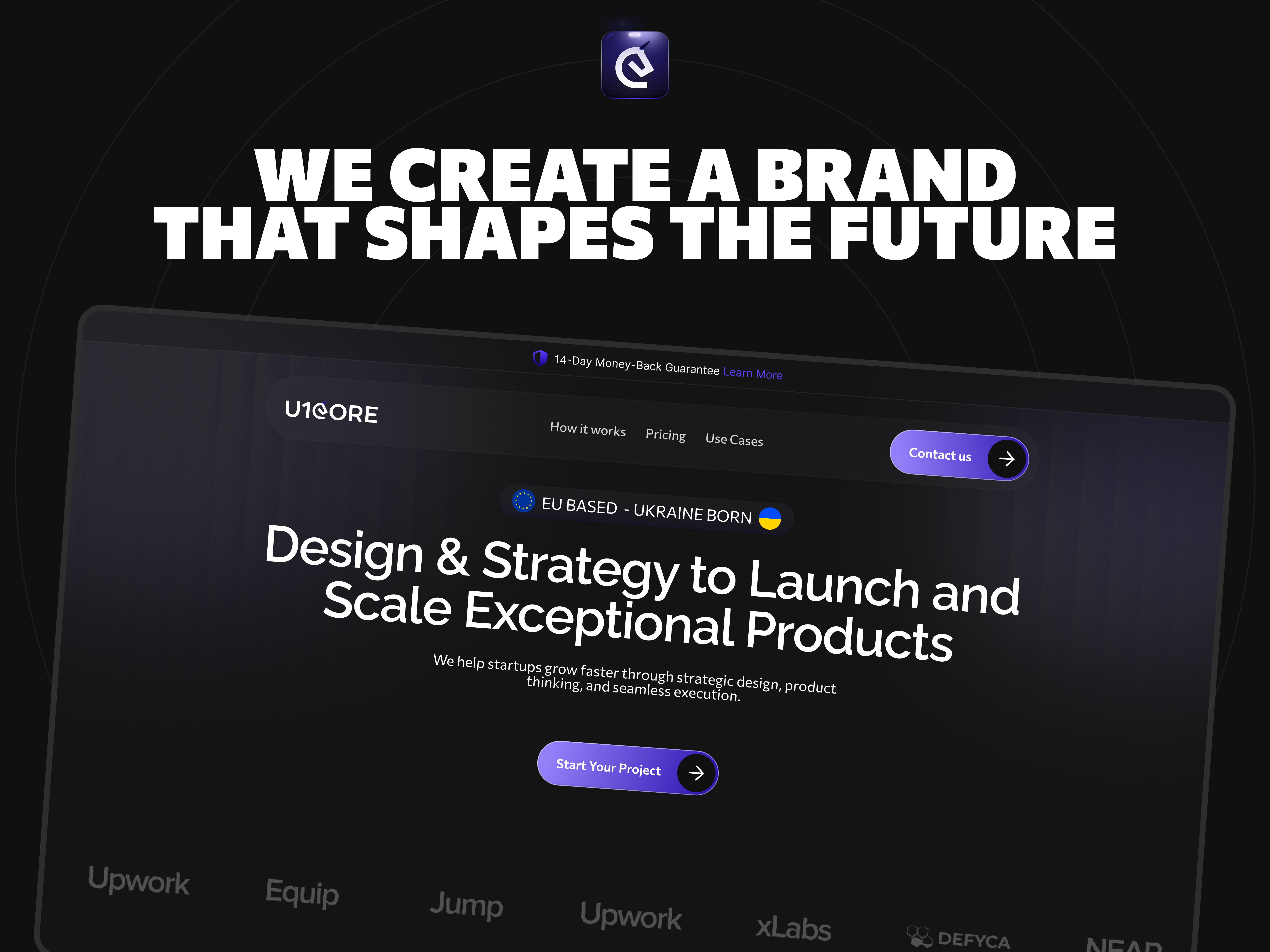 WE CREATE A BRAND THAT SHAPES THE FUTURE

14-Day Money-Back Guarantee Learn More

U1CORE

How it works Pricing Use Cases

Contact us

EU BASED - UKRAINE BORN

Design & Strategy to Launch and Scale Exceptional Products

We help startups grow faster through strategic design, product thinking, and seamless execution.

Start Your Project

Upwork Equip Jump Upwork xLabs DEFYCA NEAR